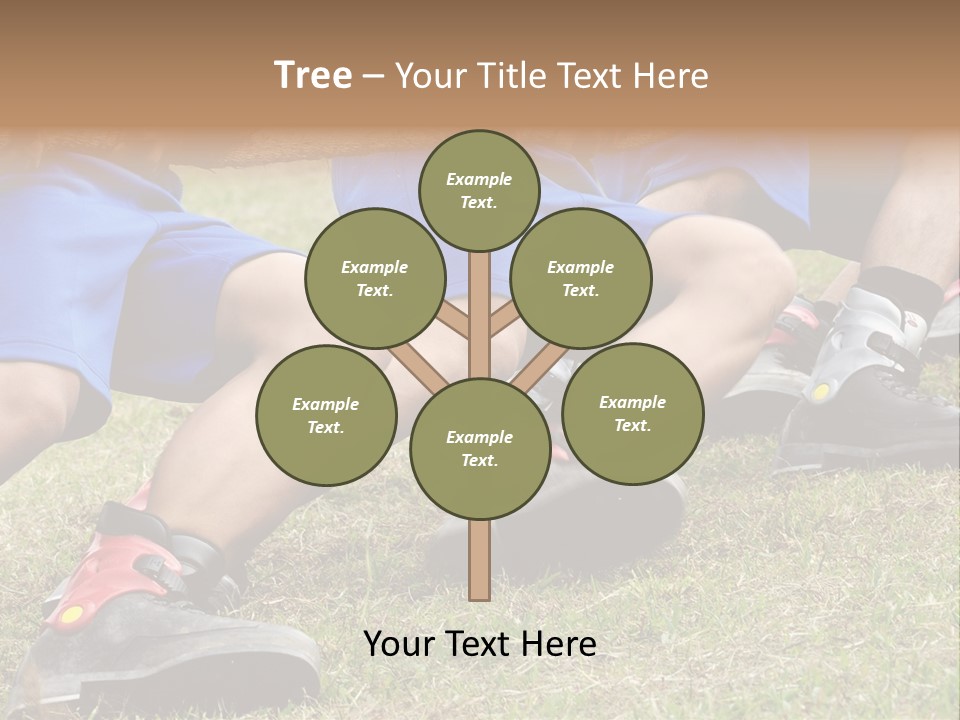 Tree – Your Title Text Here

Example Text.

Example Text.

Example Text.

Example Text.

Example Text.

Example Text.

Your Text Here